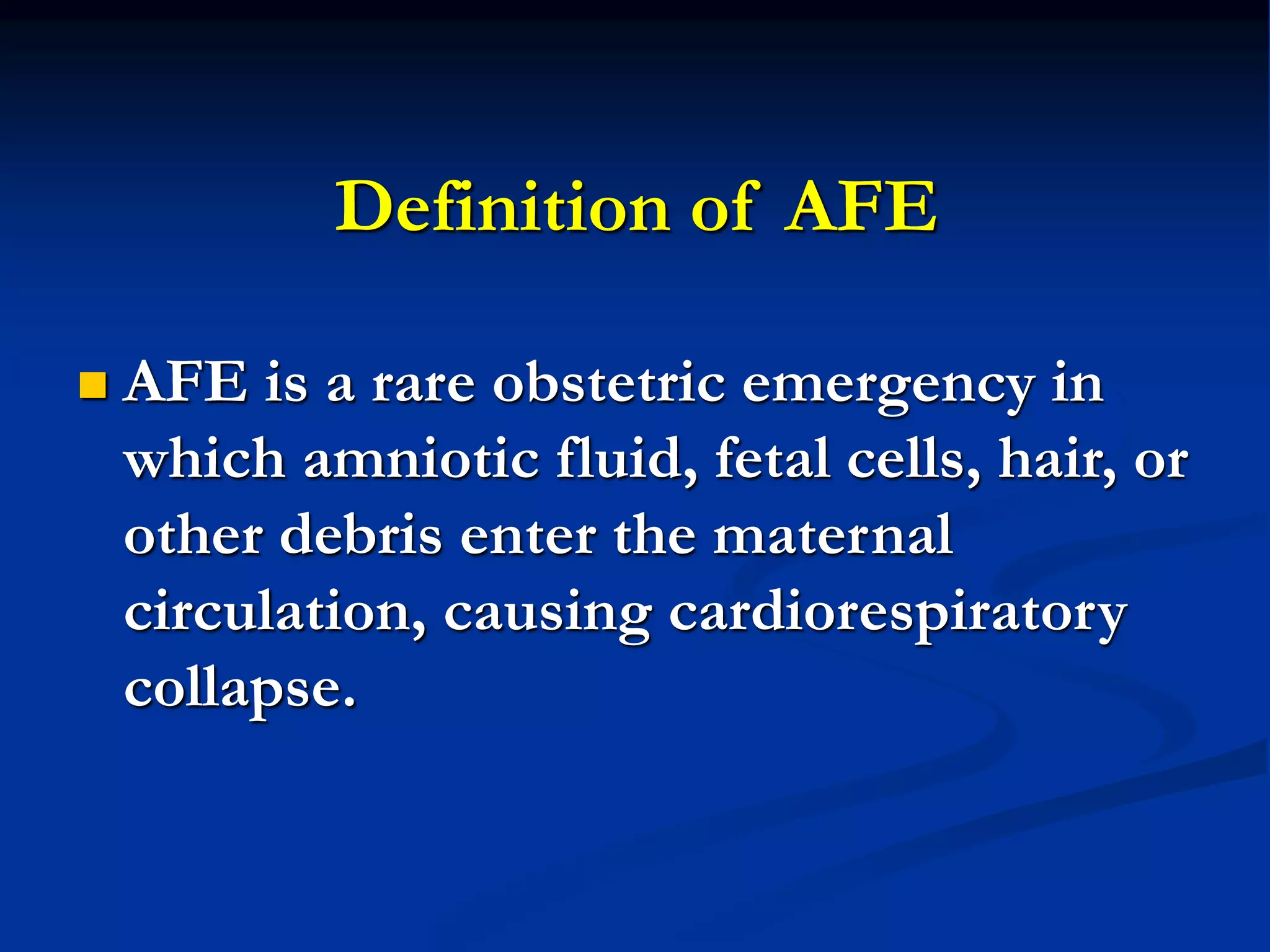 Definition of AFE

AFE is a rare obstetric emergency in which amniotic fluid, fetal cells, hair, or other debris enter the maternal circulation, causing cardiorespiratory collapse.